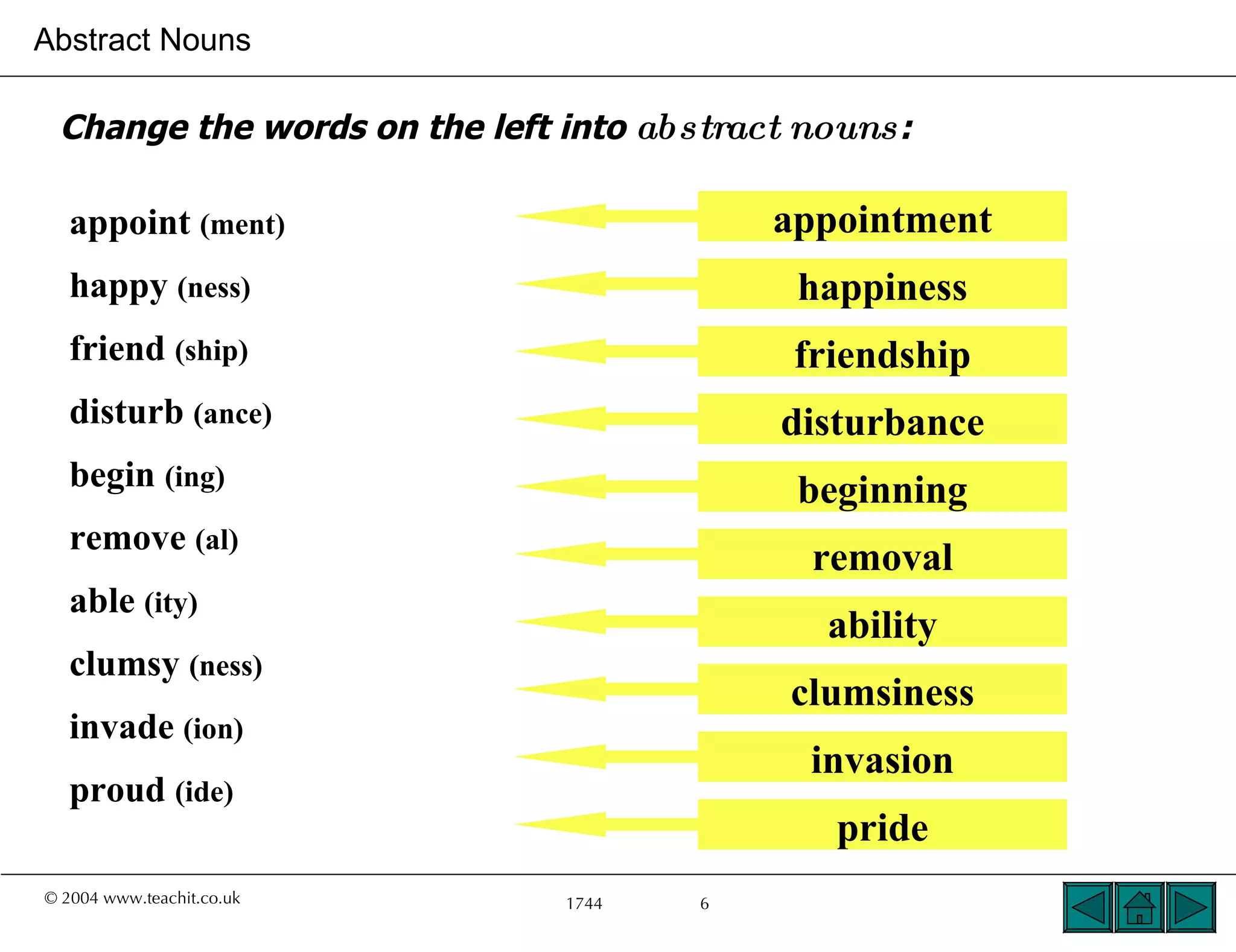 Abstract Nouns

Change the words on the left into abstract nouns:

appoint (ment)
happy (ness)
friend (ship)
disturb (ance)
begin (ing)
remove (al)
able (ity)
clumsy (ness)
invade (ion)
proud (ide)

appointment
happiness
friendship
disturbance
beginning
removal
ability
clumsiness
invasion
pride

© 2004 www.teachit.co.uk 1744 6